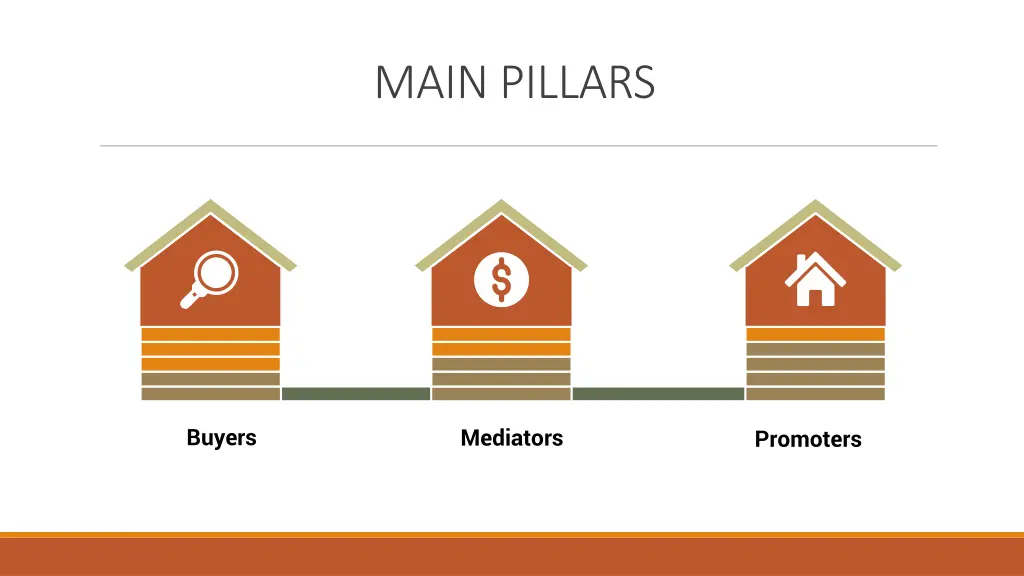 MAIN PILLARS

$

Buyers

Mediators

Promoters